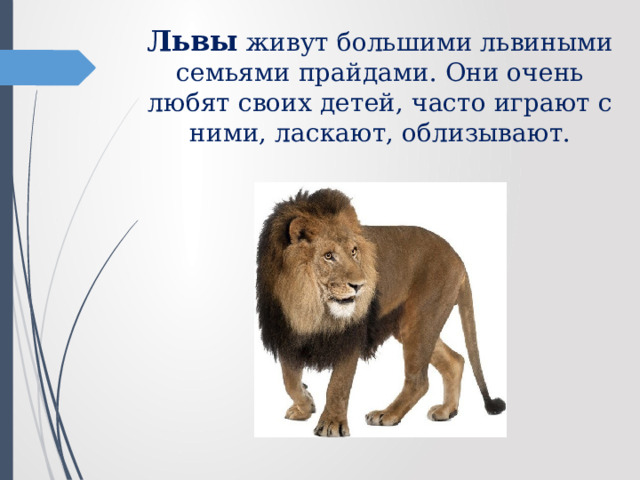 Львы живут большими львиными семьями прайдами. Они очень любят своих детей, часто играют с ними, ласкают, облизывают.